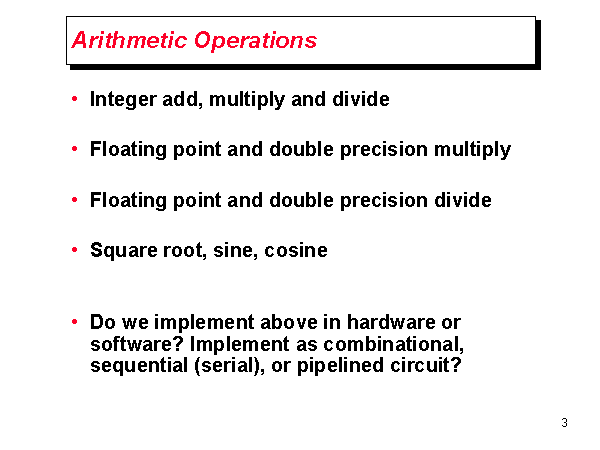 Arithmetic Operations

• Integer add, multiply and divide

• Floating point and double precision multiply

• Floating point and double precision divide

• Square root, sine, cosine

• Do we implement above in hardware or software? Implement as combinational, sequential (serial), or pipelined circuit?

3